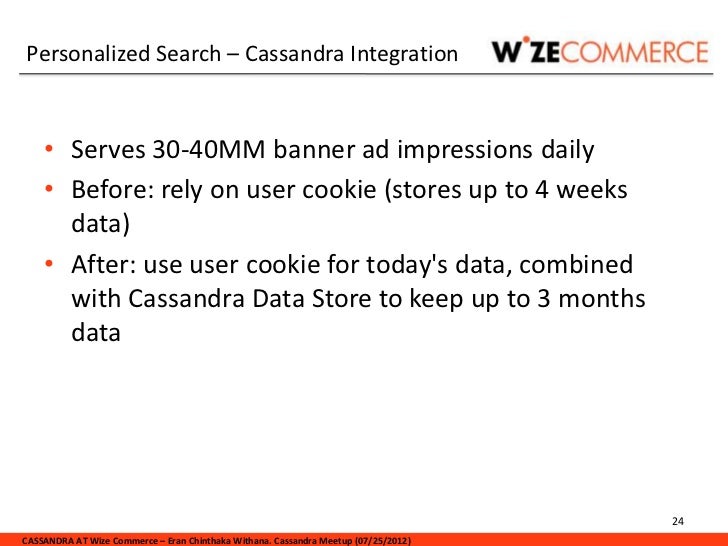 Personalized Search – Cassandra Integration

WIZECOMMERCE

• Serves 30-40MM banner ad impressions daily
• Before: rely on user cookie (stores up to 4 weeks data)
• After: use user cookie for today's data, combined with Cassandra Data Store to keep up to 3 months data

24

CASSANDRA AT Wize Commerce – Eran Chinthaka Withana. Cassandra Meetup (07/25/2012)